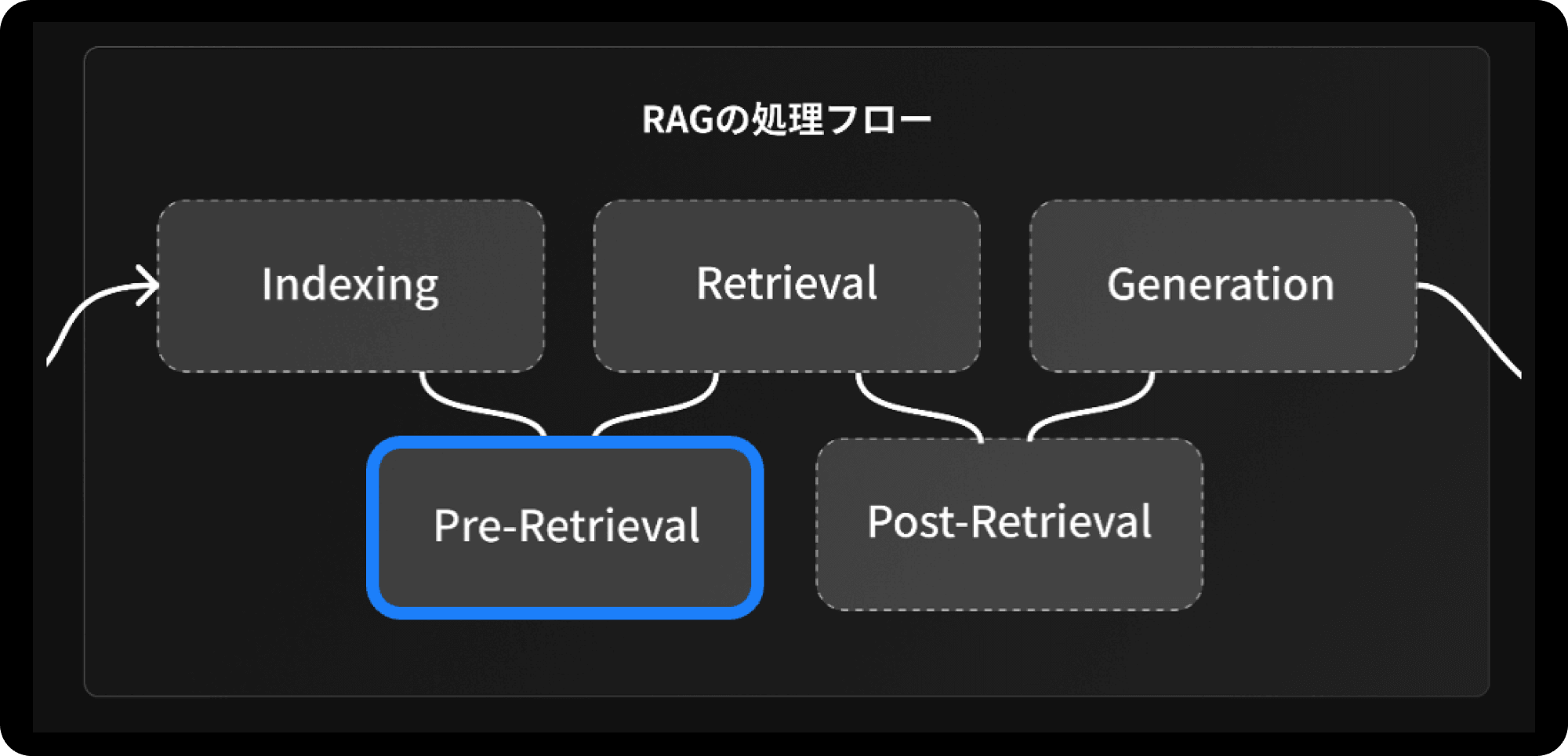 RAGの処理フロー

Indexing

Retrieval

Generation

Pre-Retrieval

Post-Retrieval